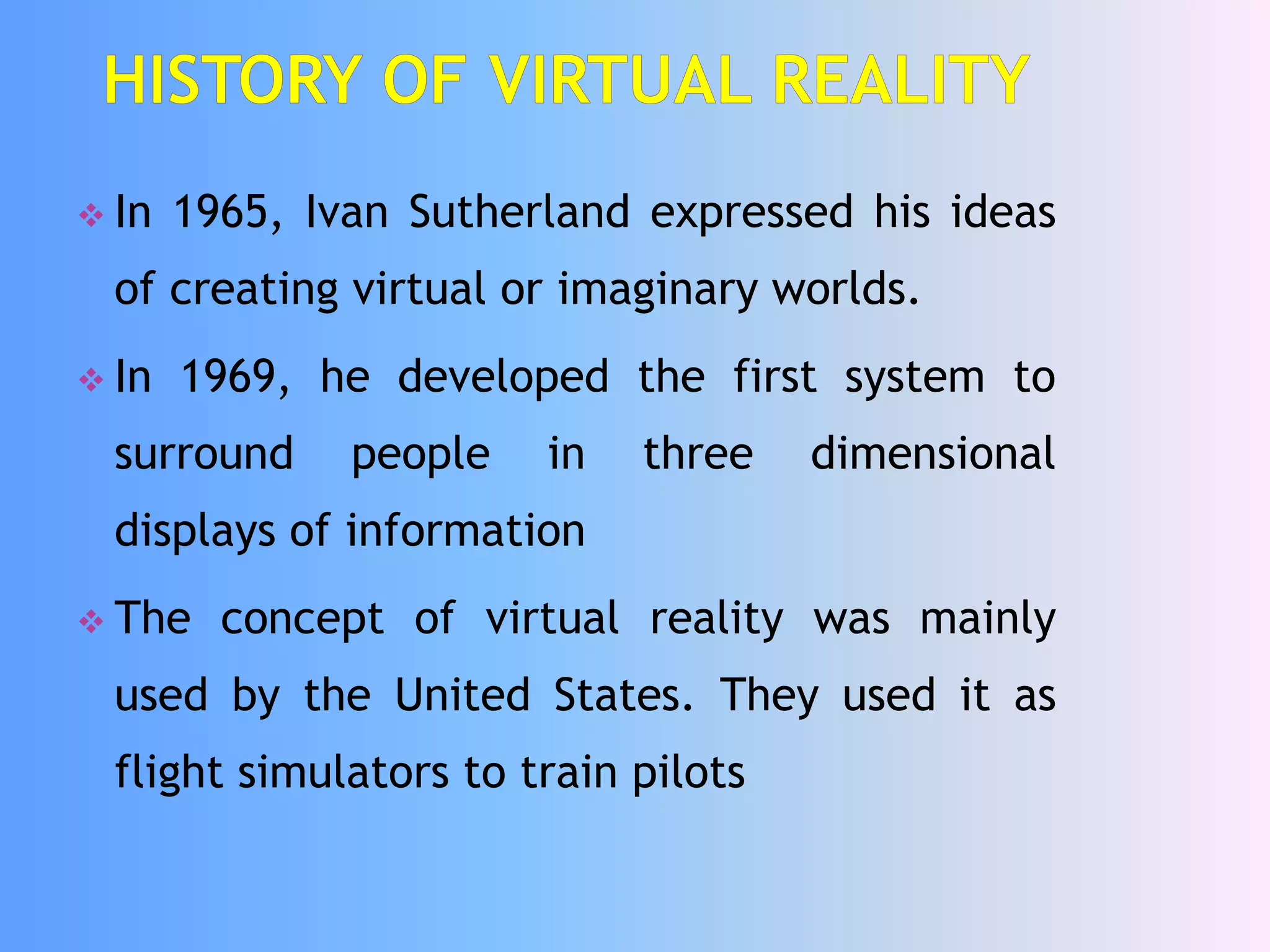 HISTORY OF VIRTUAL REALITY

❖ In 1965, Ivan Sutherland expressed his ideas of creating virtual or imaginary worlds.

❖ In 1969, he developed the first system to surround people in three dimensional displays of information

❖ The concept of virtual reality was mainly used by the United States. They used it as flight simulators to train pilots